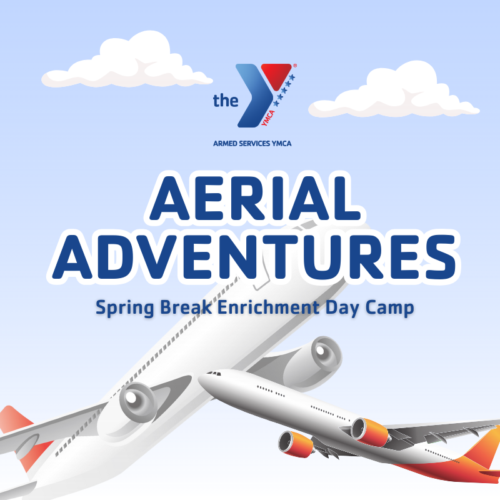 the YMCA

ARMED SERVICES YMCA

AERIAL ADVENTURES

Spring Break Enrichment Day Camp